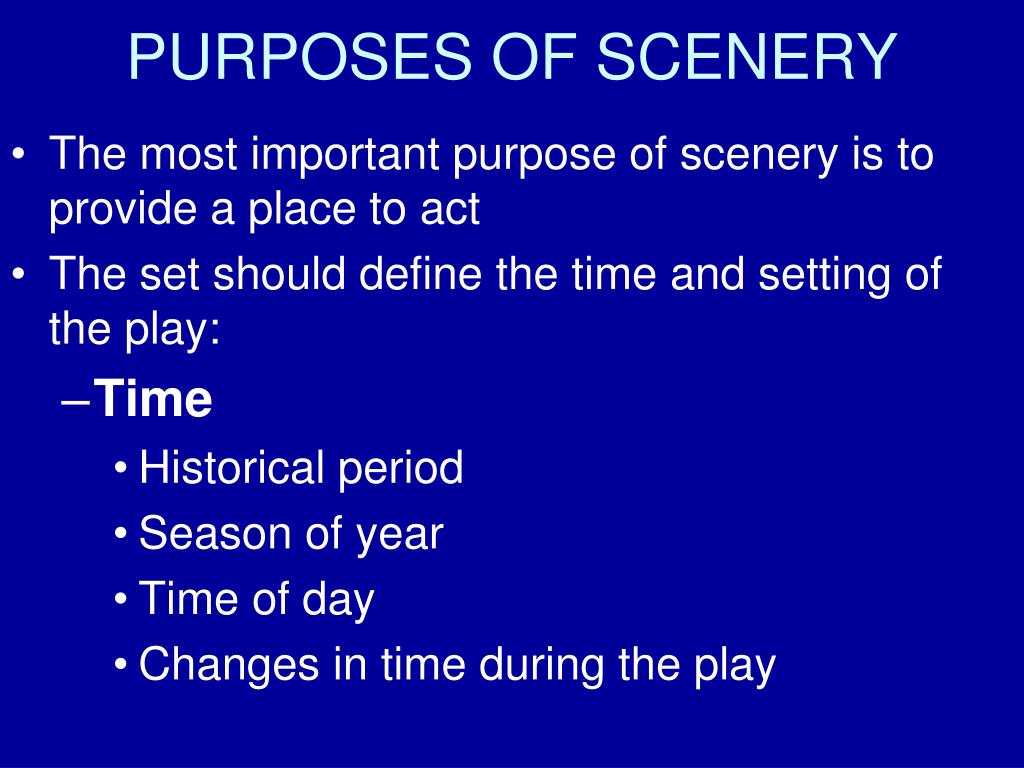 PURPOSES OF SCENERY

• The most important purpose of scenery is to provide a place to act
• The set should define the time and setting of the play:
– Time
• Historical period
• Season of year
• Time of day
• Changes in time during the play